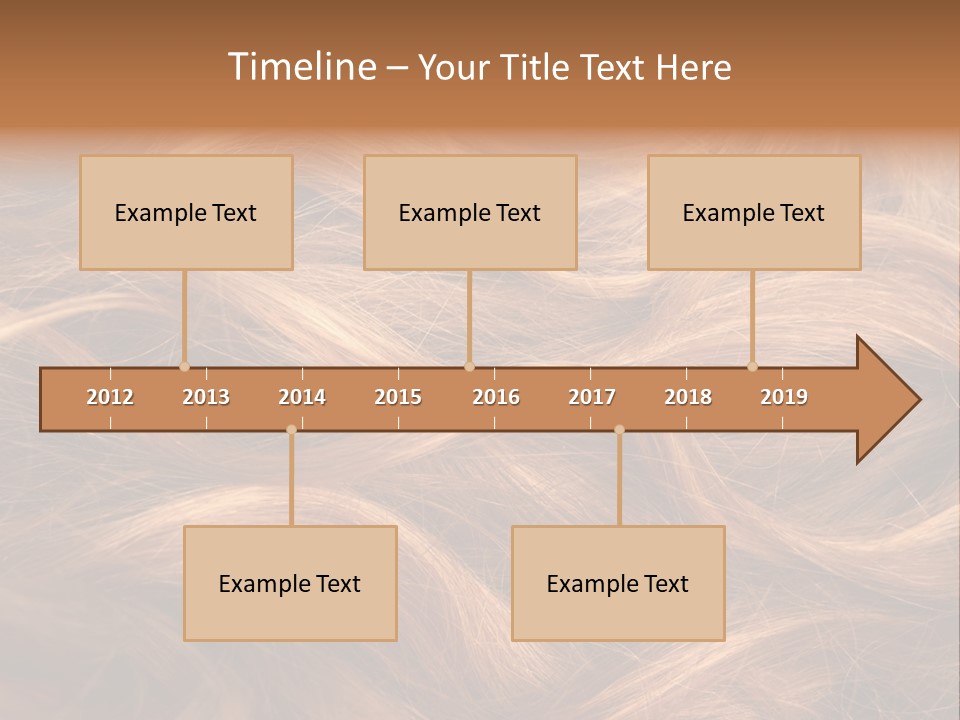 Timeline – Your Title Text Here

Example Text

Example Text

Example Text

2012 2013 2014 2015 2016 2017 2018 2019

Example Text

Example Text